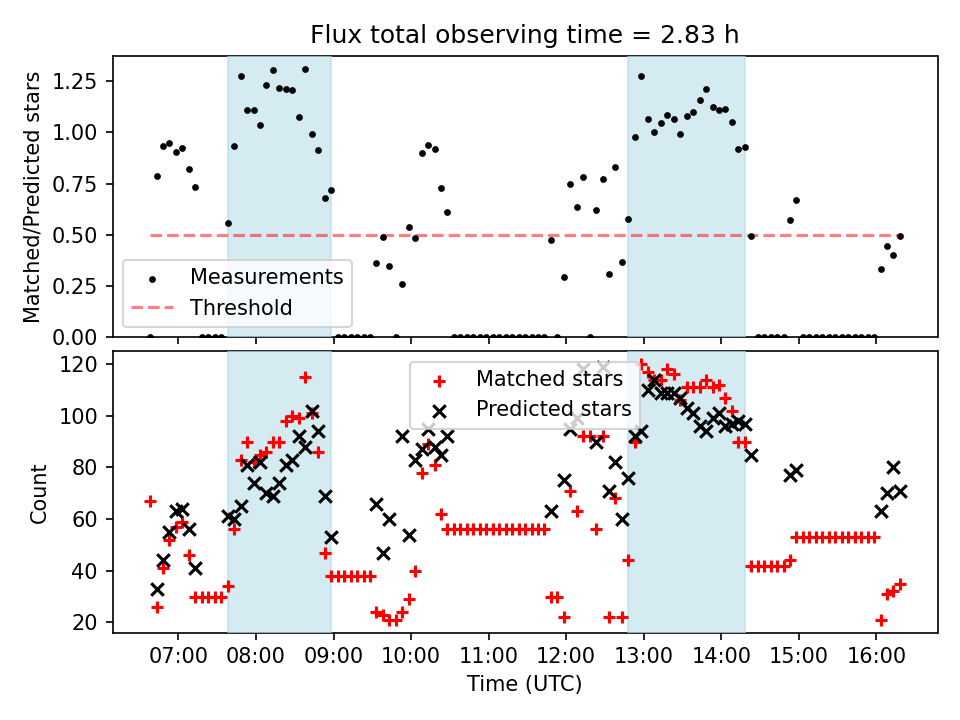 Flux total observing time = 2.83 h

Matched/Predicted stars

1.25
1.00
0.75
0.50
0.25
0.00

Measurements
Threshold

Count

120
100
80
60
40
20

Matched stars
Predicted stars

07:00
08:00
09:00
10:00
11:00
12:00
13:00
14:00
15:00
16:00

Time (UTC)